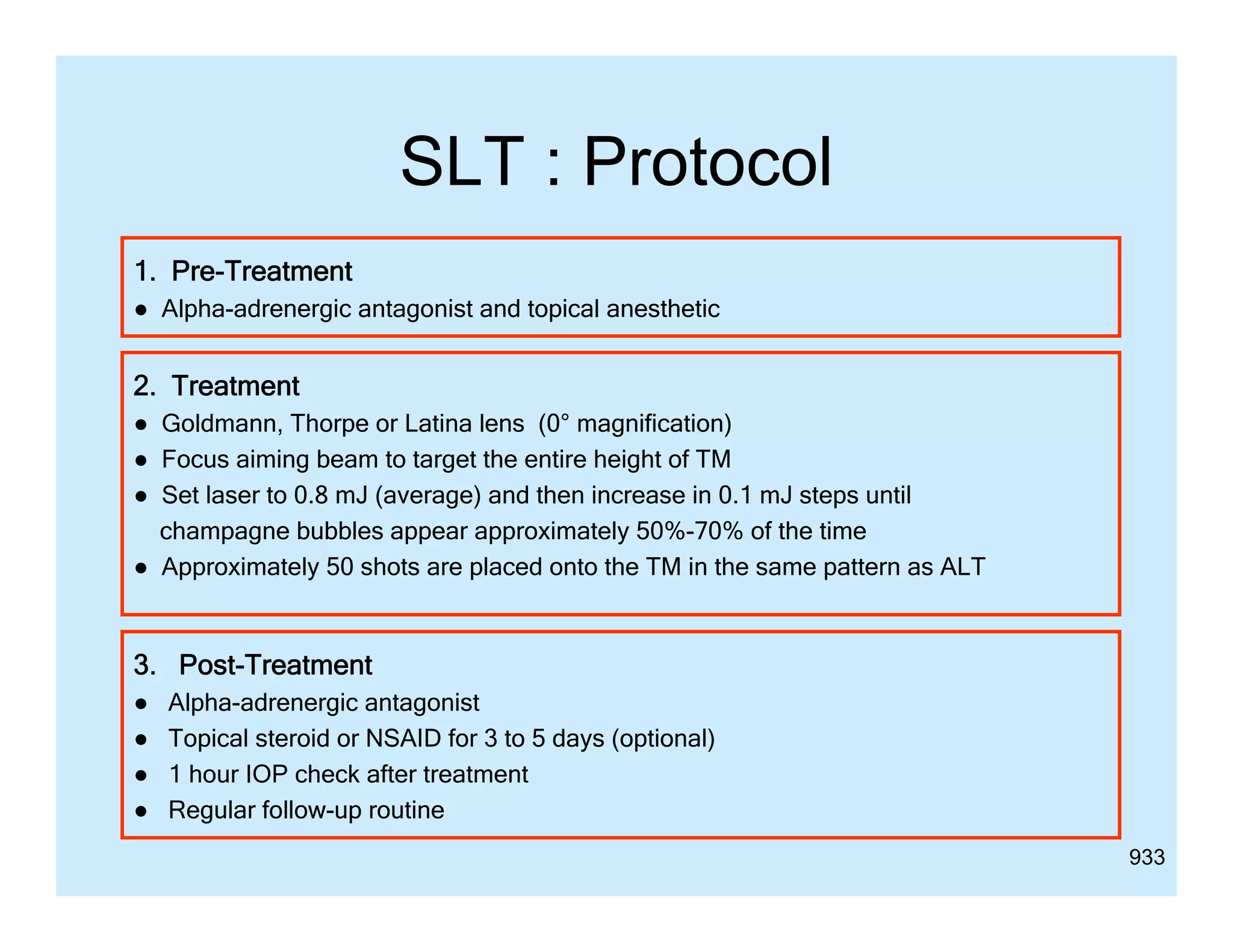 SLT : Protocol

1. Pre-Treatment
● Alpha-adrenergic antagonist and topical anesthetic

2. Treatment
● Goldmann, Thorpe or Latina lens (0° magnification)
● Focus aiming beam to target the entire height of TM
● Set laser to 0.8 mJ (average) and then increase in 0.1 mJ steps until champagne bubbles appear approximately 50%-70% of the time
● Approximately 50 shots are placed onto the TM in the same pattern as ALT

3. Post-Treatment
● Alpha-adrenergic antagonist
● Topical steroid or NSAID for 3 to 5 days (optional)
● 1 hour IOP check after treatment
● Regular follow-up routine

933